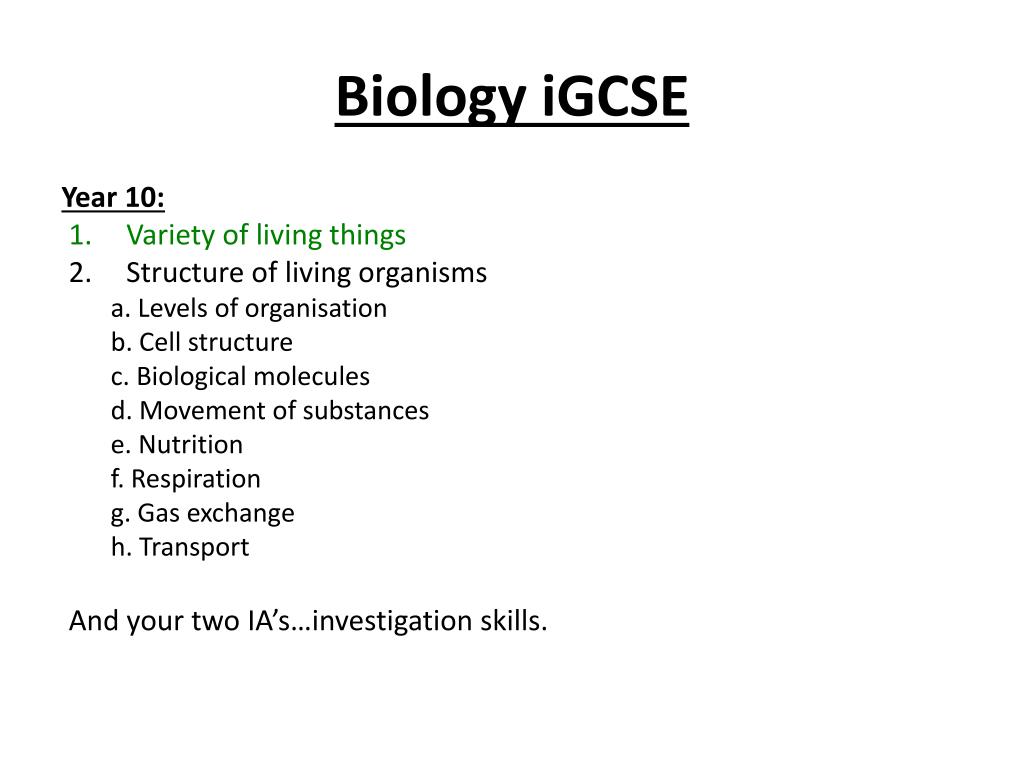 Biology iGCSE

Year 10:
1. Variety of living things
2. Structure of living organisms
a. Levels of organisation
b. Cell structure
c. Biological molecules
d. Movement of substances
e. Nutrition
f. Respiration
g. Gas exchange
h. Transport

And your two IA’s…investigation skills.